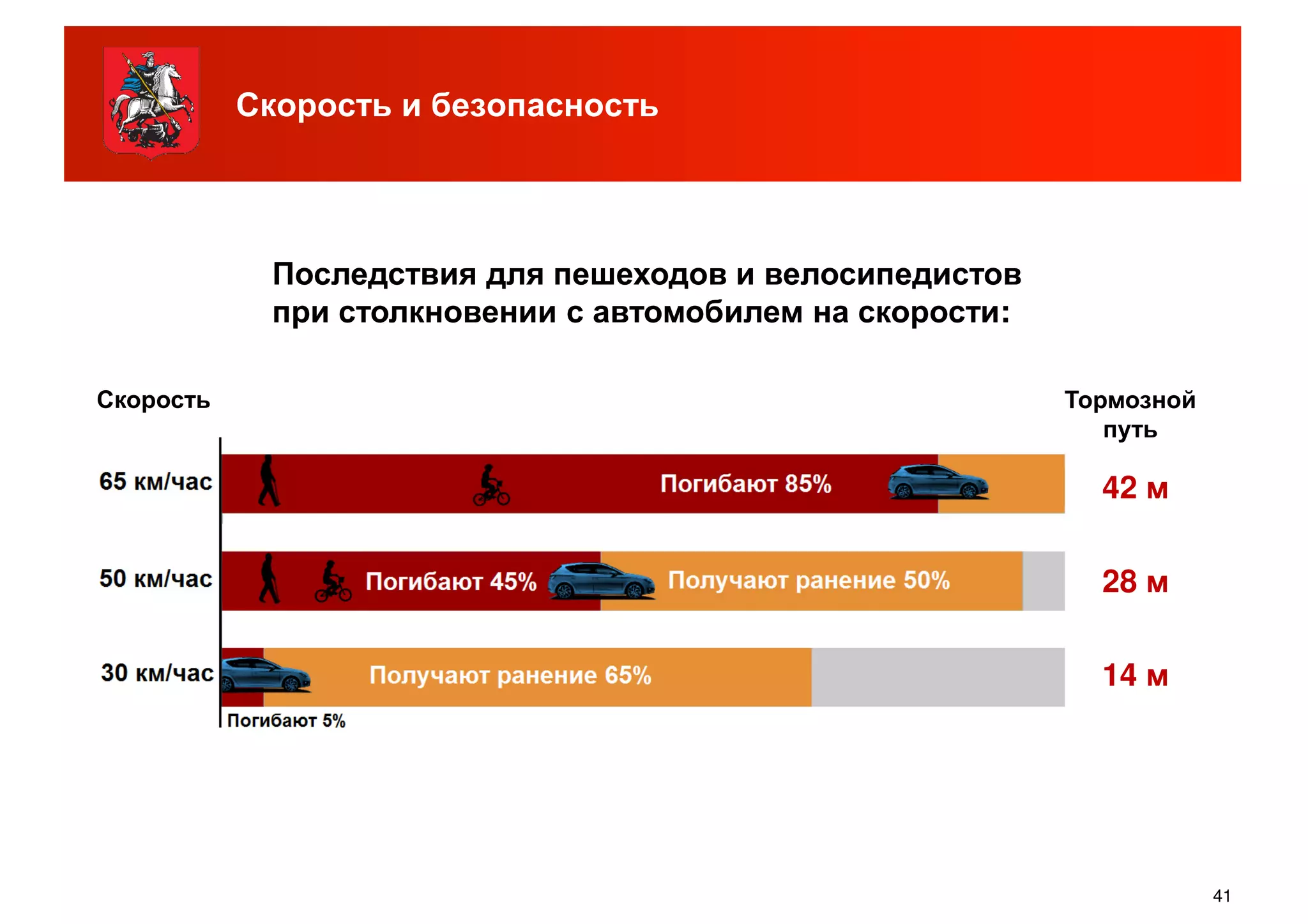 Скорость и безопасность

Последствия для пешеходов и велосипедистов при столкновении с автомобилем на скорости:

Скорость

Тормозной путь

65 км/час

Погибают 85%

42 м

50 км/час

Погибают 45%

Получают ранение 50%

28 м

30 км/час

Получают ранение 65%

14 м

Погибают 5%

41